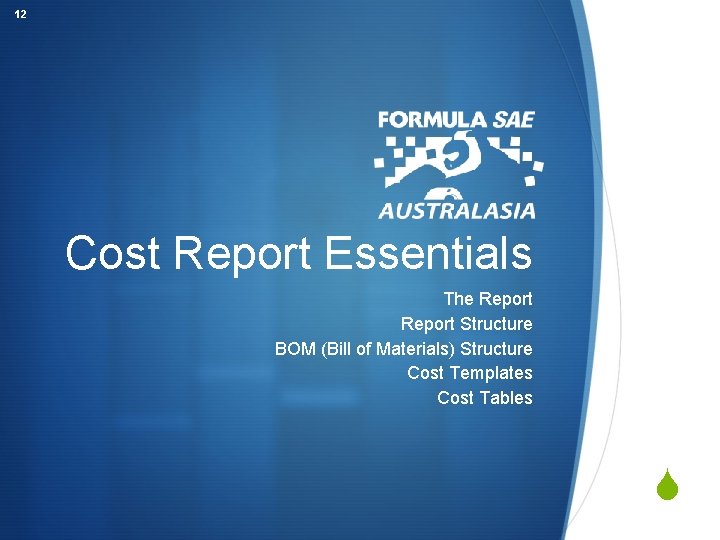 12

FORMULA SAE

AUSTRALASIA

Cost Report Essentials

The Report
Report Structure
BOM (Bill of Materials) Structure
Cost Templates
Cost Tables